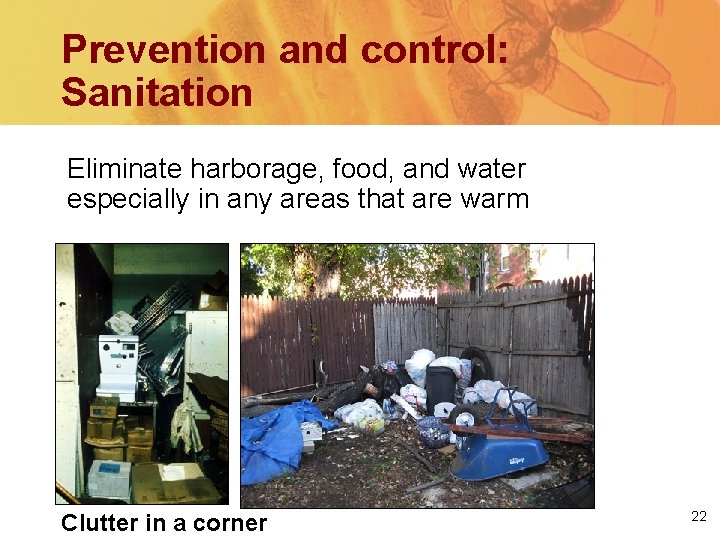 Prevention and control: Sanitation

Eliminate harborage, food, and water especially in any areas that are warm

Clutter in a corner

22